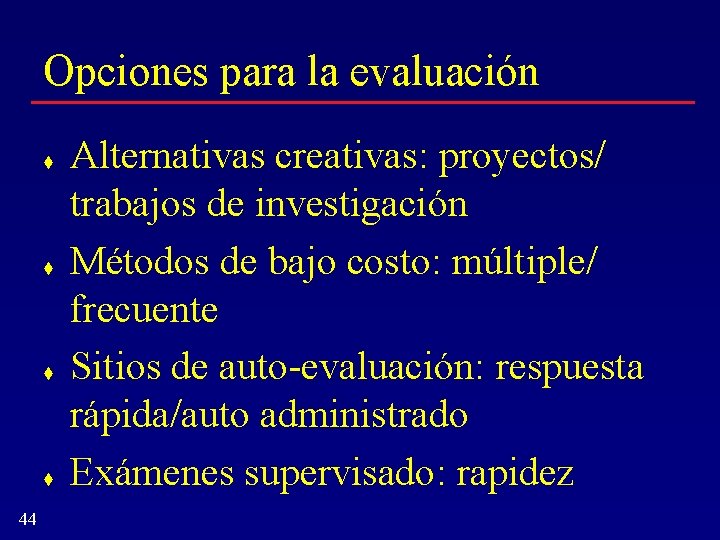 Opciones para la evaluación

♦ Alternativas creativas: proyectos/ trabajos de investigación

♦ Métodos de bajo costo: múltiple/ frecuente

♦ Sitios de auto-evaluación: respuesta rápida/auto administrado

♦ Exámenes supervisado: rapidez

44